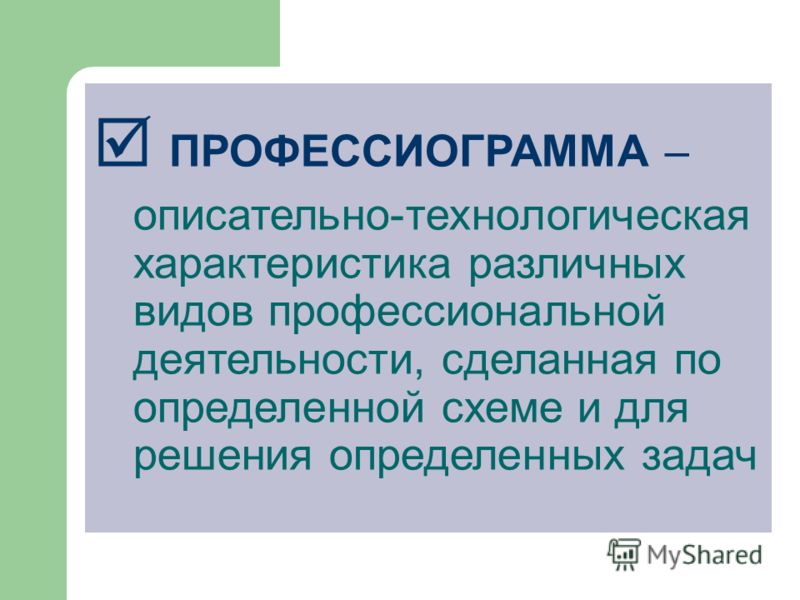 ПРОФЕССИОГРАММА – описательно-технологическая характеристика различных видов профессиональной деятельности, сделанная по определенной схеме и для решения определенных задач

MyShared